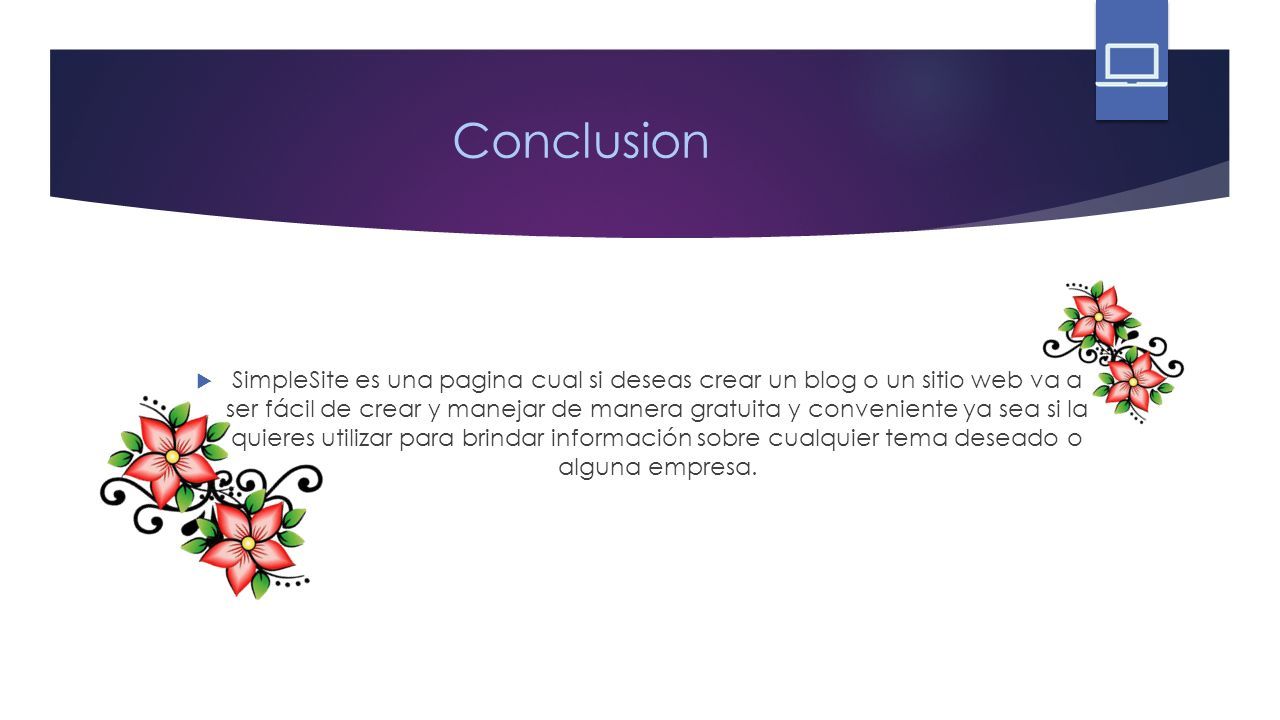 Conclusion

SimpleSite es una pagina cual si deseas crear un blog o un sitio web va a ser fácil de crear y manejar de manera gratuita y conveniente ya sea si la quieres utilizar para brindar información sobre cualquier tema deseado o alguna empresa.